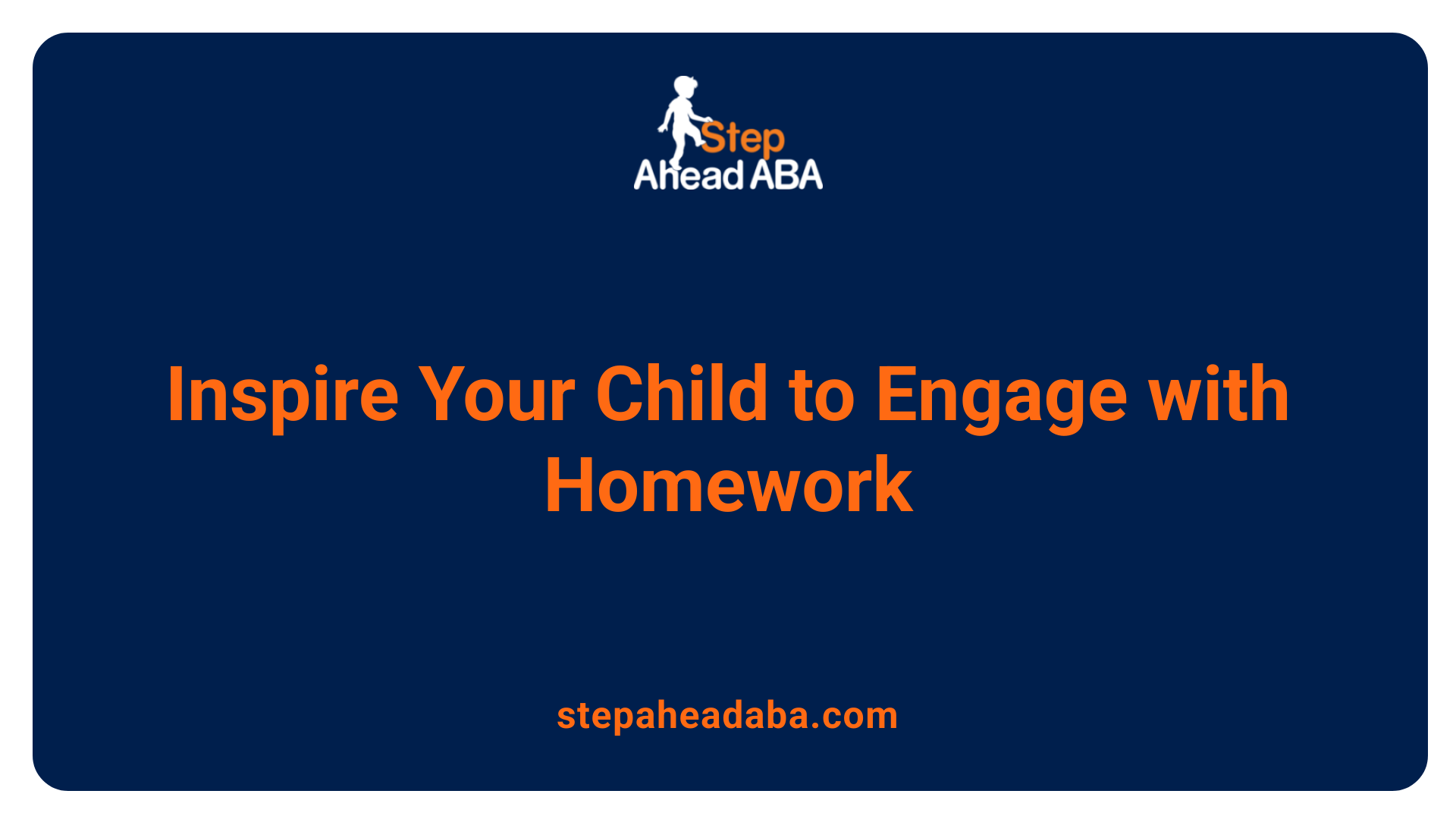 Step
Ahead ABA

Inspire Your Child to Engage with Homework

stepaheadaba.com